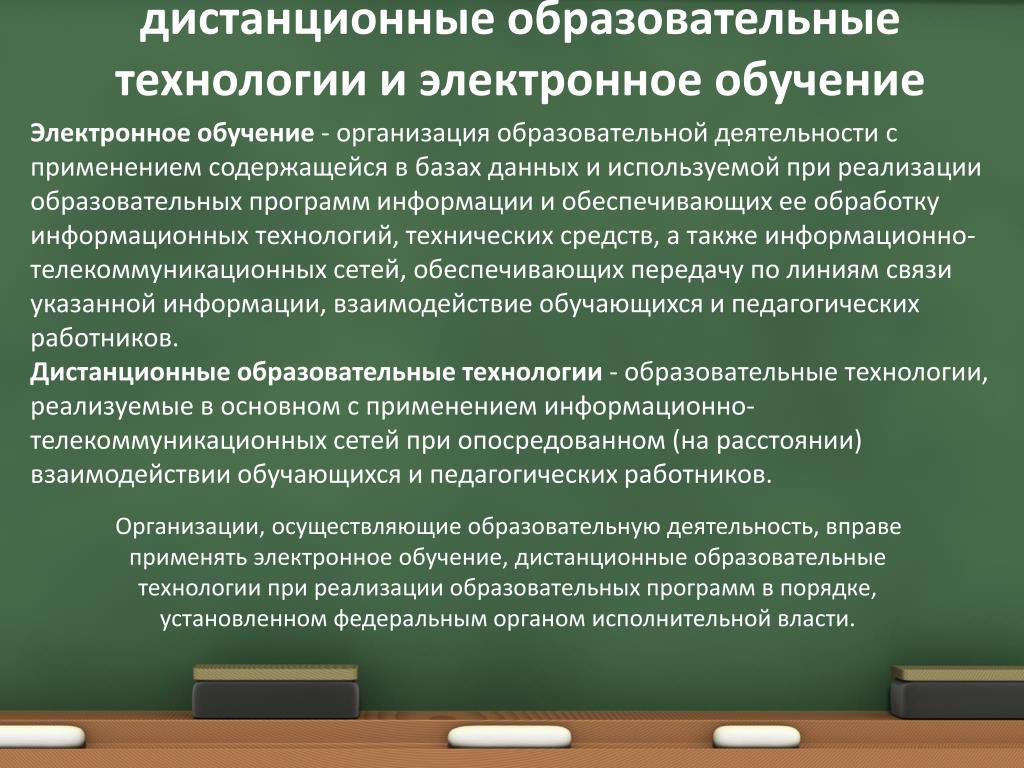 дистанционные образовательные технологии и электронное обучение

Электронное обучение - организация образовательной деятельности с применением содержащейся в базах данных и используемой при реализации образовательных программ информации и обеспечивающих ее обработку информационных технологий, технических средств, а также информационно-телекоммуникационных сетей, обеспечивающих передачу по линиям связи указанной информации, взаимодействие обучающихся и педагогических работников.
Дистанционные образовательные технологии - образовательные технологии, реализуемые в основном с применением информационно-телекоммуникационных сетей при опосредованном (на расстоянии) взаимодействии обучающихся и педагогических работников.

Организации, осуществляющие образовательную деятельность, вправе применять электронное обучение, дистанционные образовательные технологии при реализации образовательных программ в порядке, установленном федеральным органом исполнительной власти.